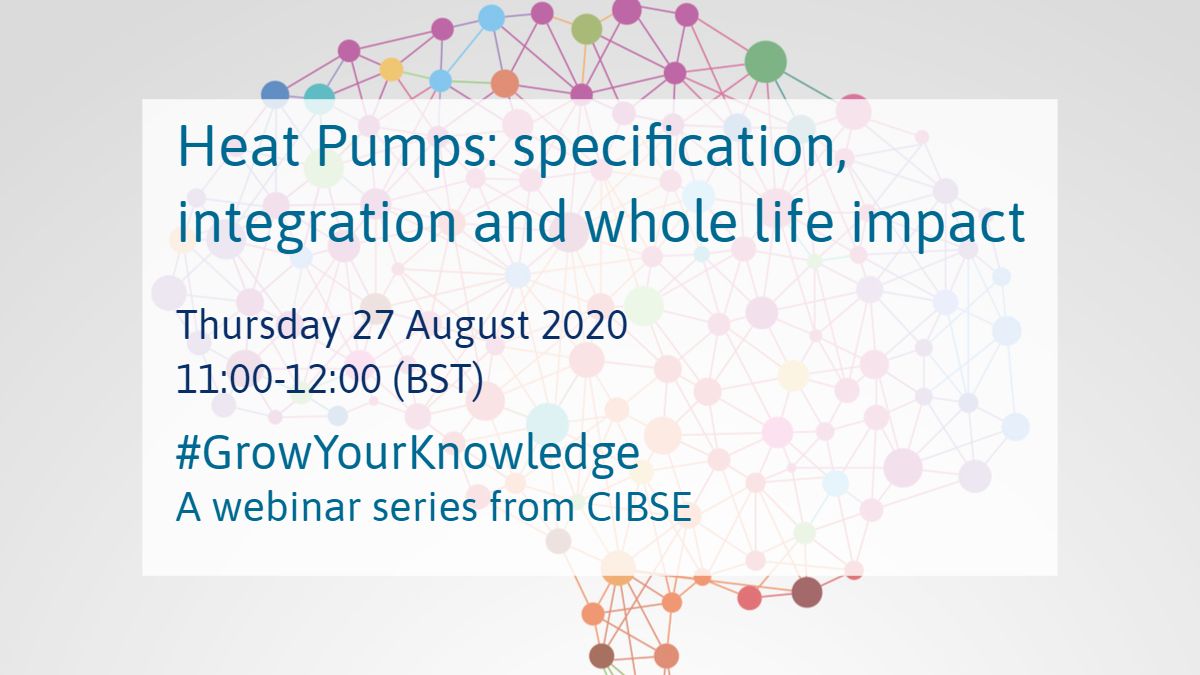 Heat Pumps: specification, integration and whole life impact

Thursday 27 August 2020
11:00-12:00 (BST)

#GrowYourKnowledge
A webinar series from CIBSE